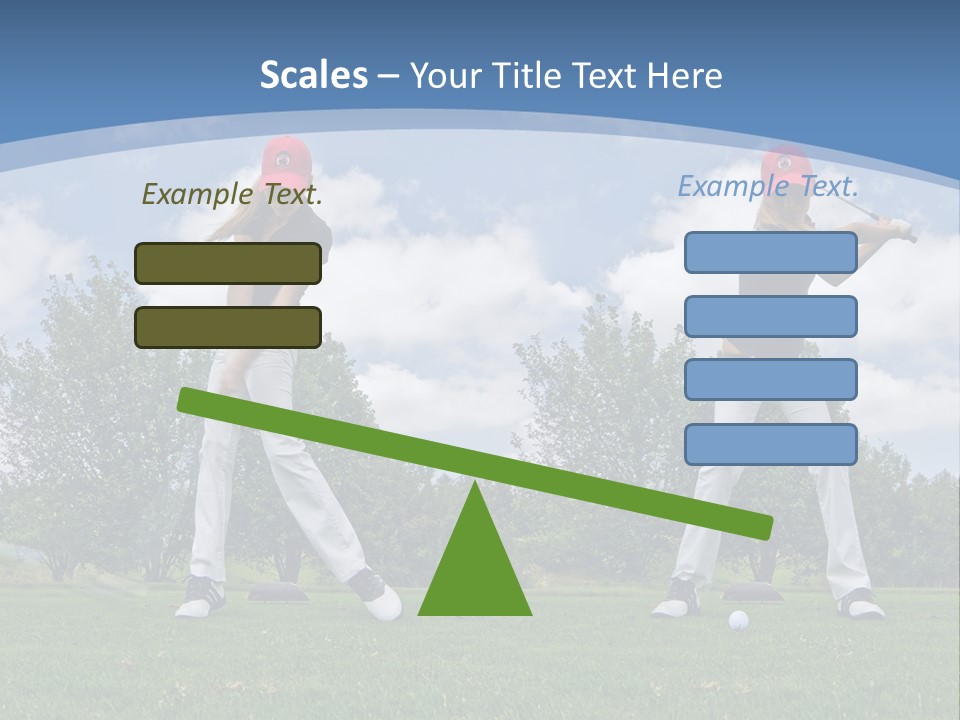 Scales – Your Title Text Here

Example Text.

Example Text.